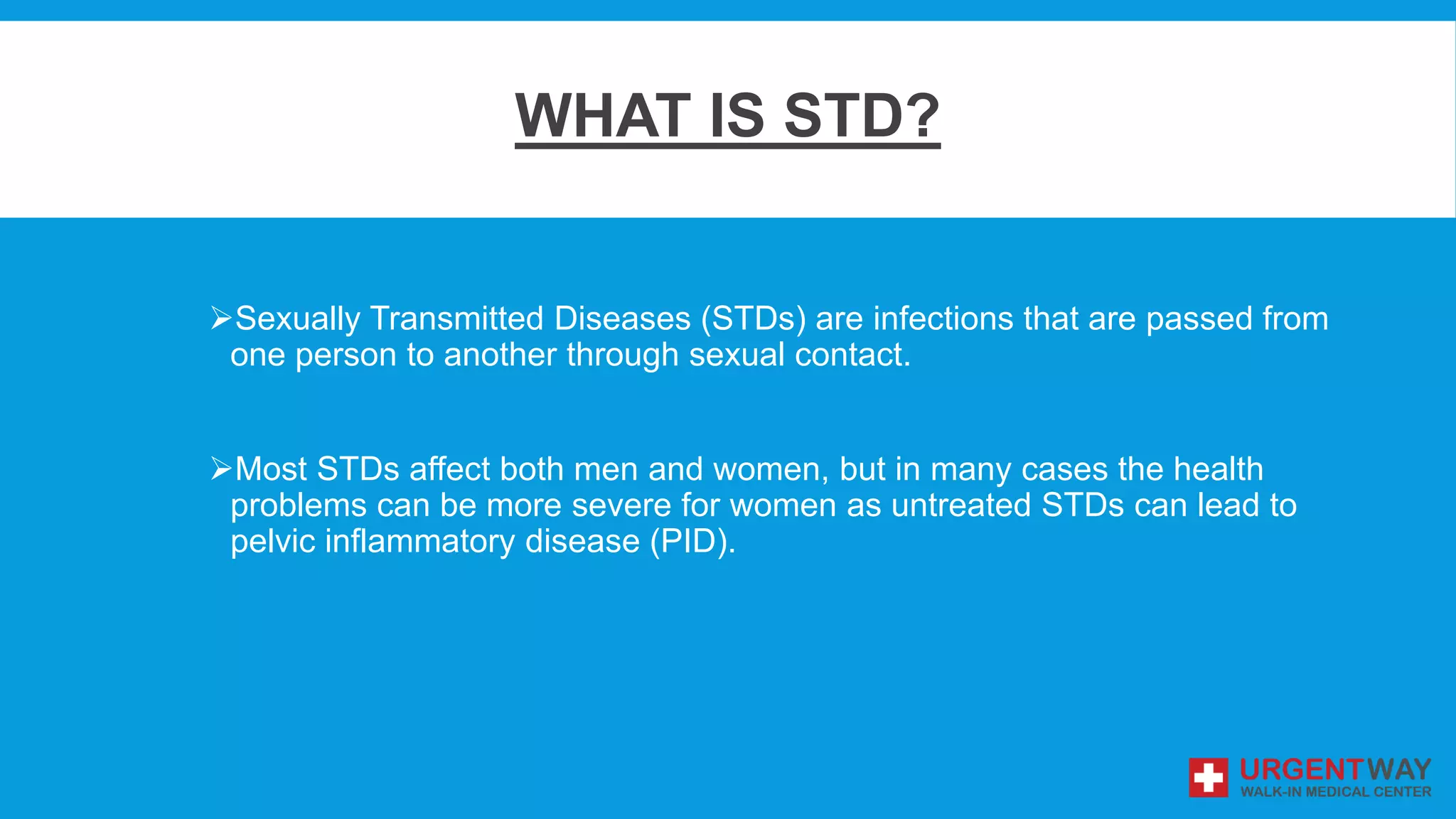 WHAT IS STD?

➢Sexually Transmitted Diseases (STDs) are infections that are passed from one person to another through sexual contact.

➢Most STDs affect both men and women, but in many cases the health problems can be more severe for women as untreated STDs can lead to pelvic inflammatory disease (PID).

URGENTWAY
WALK-IN MEDICAL CENTER